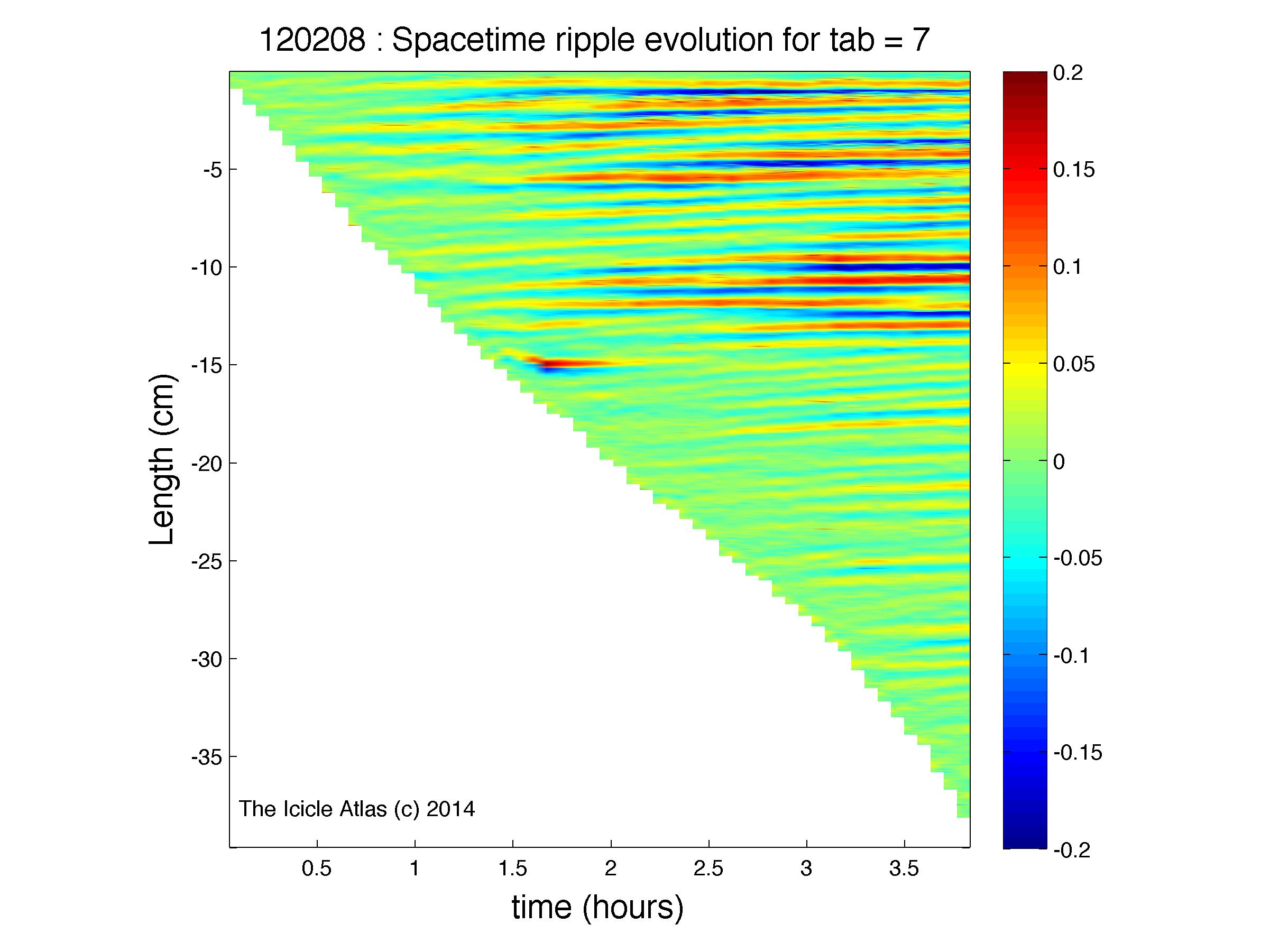 120208 : Spacetime ripple evolution for tab = 7

Length (cm)

-5
-10
-15
-20
-25
-30
-35

The Icicle Atlas (c) 2014

0.5 1 1.5 2 2.5 3 3.5

time (hours)

0.2
0.15
0.1
0.05
0
-0.05
-0.1
-0.15
-0.2